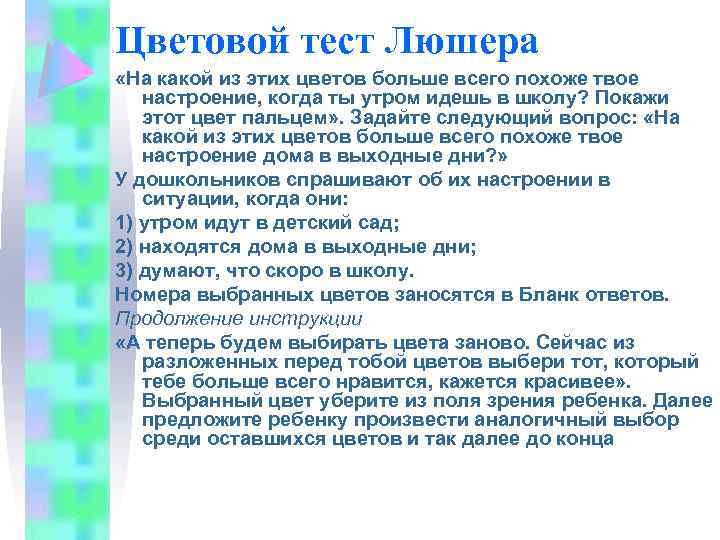 Цветовой тест Люшера

«На какой из этих цветов больше всего похоже твое настроение, когда ты утром идешь в школу? Покажи этот цвет пальцем». Задайте следующий вопрос: «На какой из этих цветов больше всего похоже твое настроение дома в выходные дни?»

У дошкольников спрашивают об их настроении в ситуации, когда они:

1) утром идут в детский сад;

2) находятся дома в выходные дни;

3) думают, что скоро в школу.

Номера выбранных цветов заносятся в Бланк ответов.

Продолжение инструкции

«А теперь будем выбирать цвета заново. Сейчас из разложенных перед тобой цветов выбери тот, который тебе больше всего нравится, кажется красивее». Выбранный цвет уберите из поля зрения ребенка. Далее предложите ребенку произвести аналогичный выбор среди оставшихся цветов и так далее до конца